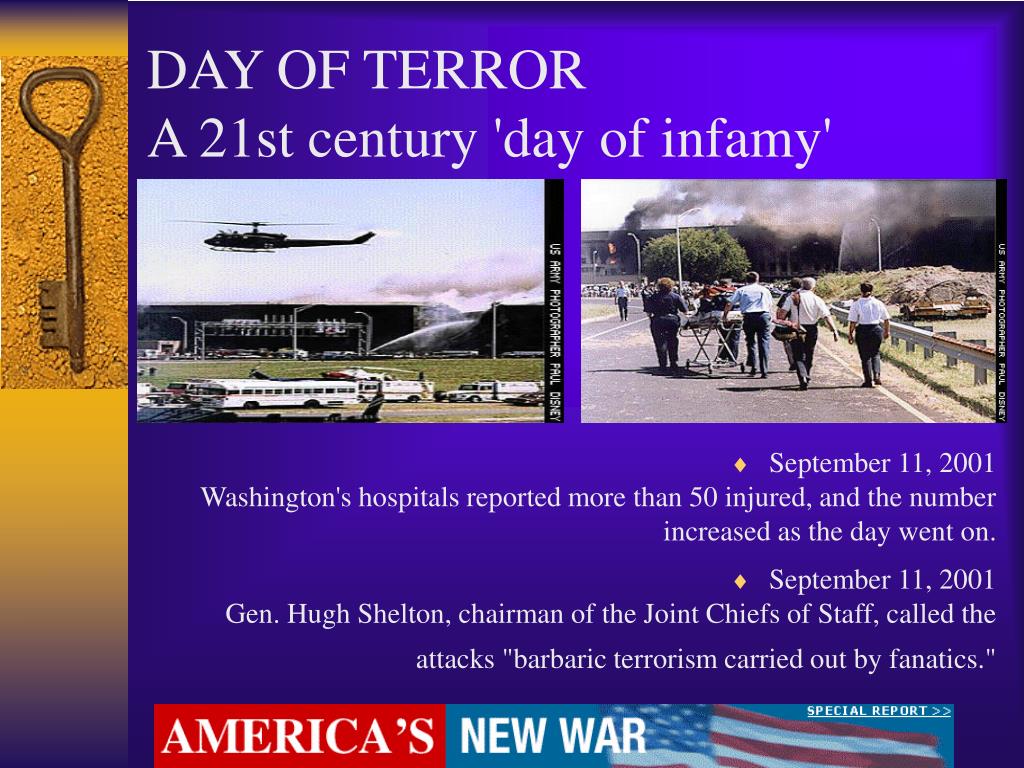 DAY OF TERROR
A 21st century 'day of infamy'

US ARMY PHOTOGRAPHER PAUL DISNEY

US ARMY PHOTOGRAPHER PAUL DISNEY

♦ September 11, 2001
Washington's hospitals reported more than 50 injured, and the number increased as the day went on.

♦ September 11, 2001
Gen. Hugh Shelton, chairman of the Joint Chiefs of Staff, called the attacks "barbaric terrorism carried out by fanatics."

AMERICA'S NEW WAR
SPECIAL REPORT >>